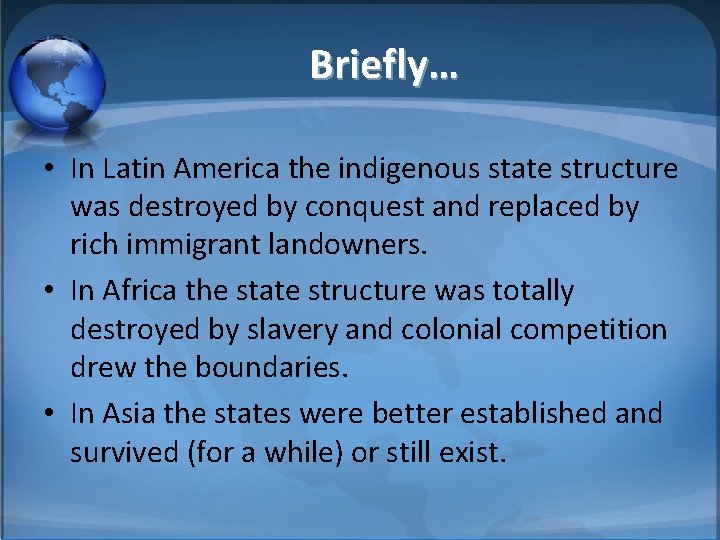 Briefly…

• In Latin America the indigenous state structure was destroyed by conquest and replaced by rich immigrant landowners.

• In Africa the state structure was totally destroyed by slavery and colonial competition drew the boundaries.

• In Asia the states were better established and survived (for a while) or still exist.